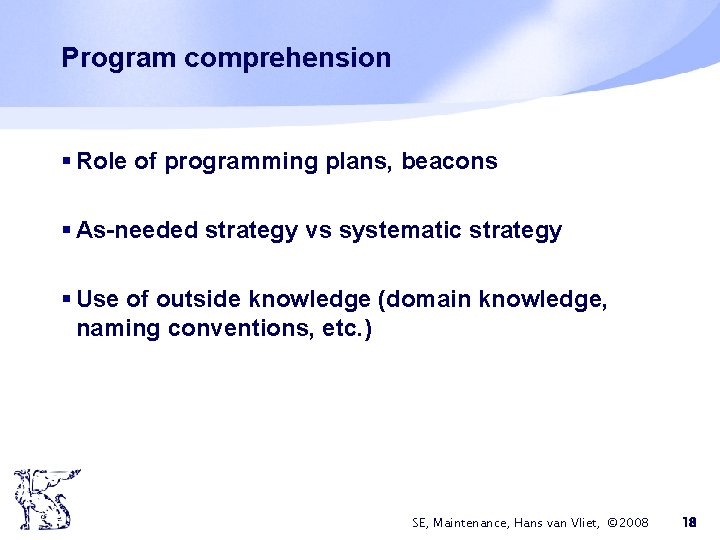 Program comprehension

▪ Role of programming plans, beacons

▪ As-needed strategy vs systematic strategy

▪ Use of outside knowledge (domain knowledge, naming conventions, etc.)

SE, Maintenance, Hans van Vliet, ©2008 18